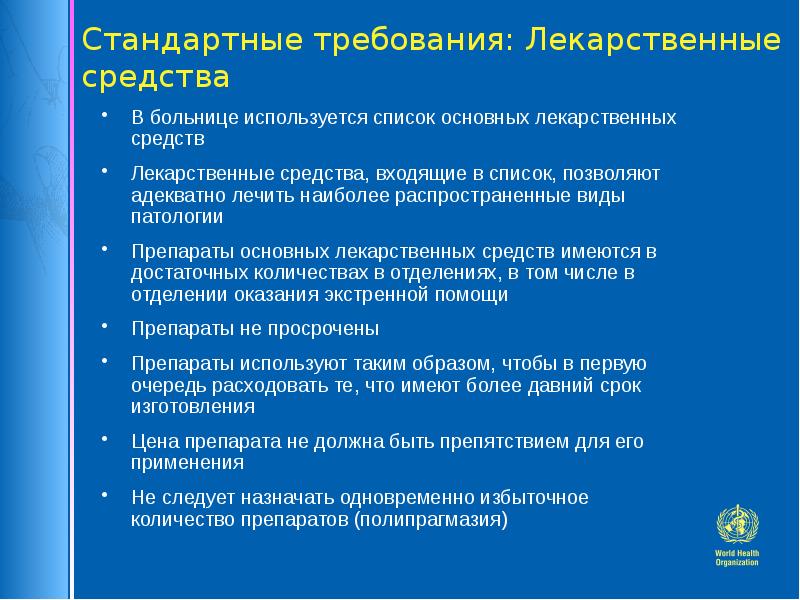 Стандартные требования: Лекарственные средства

• В больнице используется список основных лекарственных средств

• Лекарственные средства, входящие в список, позволяют адекватно лечить наиболее распространенные виды патологии

• Препараты основных лекарственных средств имеются в достаточных количествах в отделениях, в том числе в отделении оказания экстренной помощи

• Препараты не просрочены

• Препараты используют таким образом, чтобы в первую очередь расходовать те, что имеют более давний срок изготовления

• Цена препарата не должна быть препятствием для его применения

• Не следует назначать одновременно избыточное количество препаратов (полипрагмазия)

World Health Organization